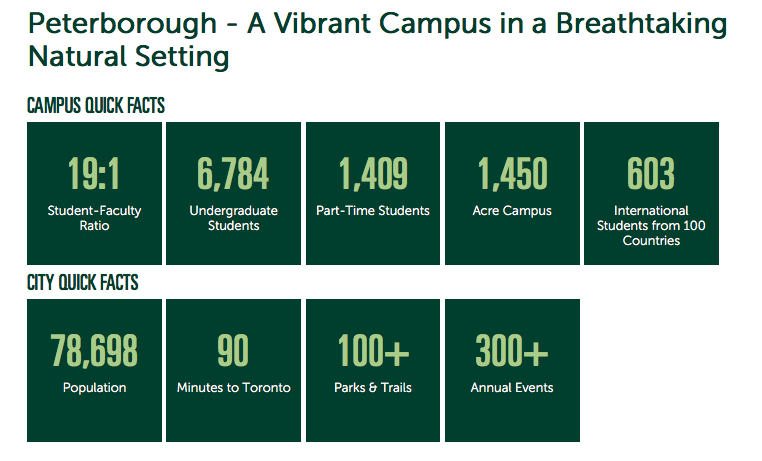 Peterborough - A Vibrant Campus in a Breathtaking Natural Setting

CAMPUS QUICK FACTS

19:1
Student-Faculty Ratio

6,784
Undergraduate Students

1,409
Part-Time Students

1,450
Acre Campus

603
International Students from 100 Countries

CITY QUICK FACTS

78,698
Population

90
Minutes to Toronto

100+
Parks & Trails

300+
Annual Events